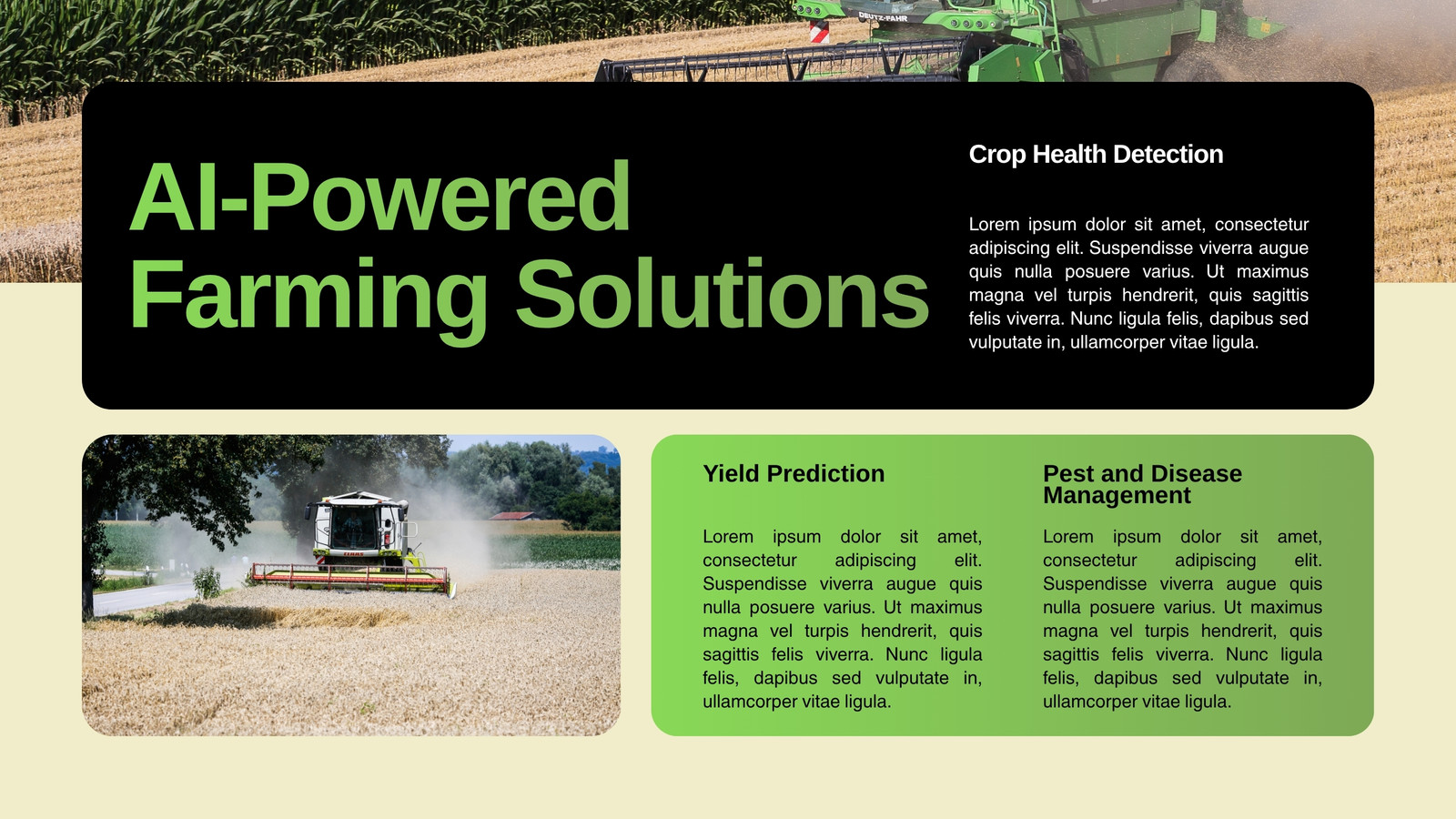 DEUTZ-FAHR

AI-Powered Farming Solutions

Crop Health Detection

Lorem ipsum dolor sit amet, consectetur adipiscing elit. Suspendisse viverra augue quis nulla posuere varius. Ut maximus magna vel turpis hendrerit, quis sagittis felis viverra. Nunc ligula felis, dapibus sed vulputate in, ullamcorper vitae ligula.

CLAAS

Yield Prediction

Lorem ipsum dolor sit amet, consectetur adipiscing elit. Suspendisse viverra augue quis nulla posuere varius. Ut maximus magna vel turpis hendrerit, quis sagittis felis viverra. Nunc ligula felis, dapibus sed vulputate in, ullamcorper vitae ligula.

Pest and Disease Management

Lorem ipsum dolor sit amet, consectetur adipiscing elit. Suspendisse viverra augue quis nulla posuere varius. Ut maximus magna vel turpis hendrerit, quis sagittis felis viverra. Nunc ligula felis, dapibus sed vulputate in, ullamcorper vitae ligula.